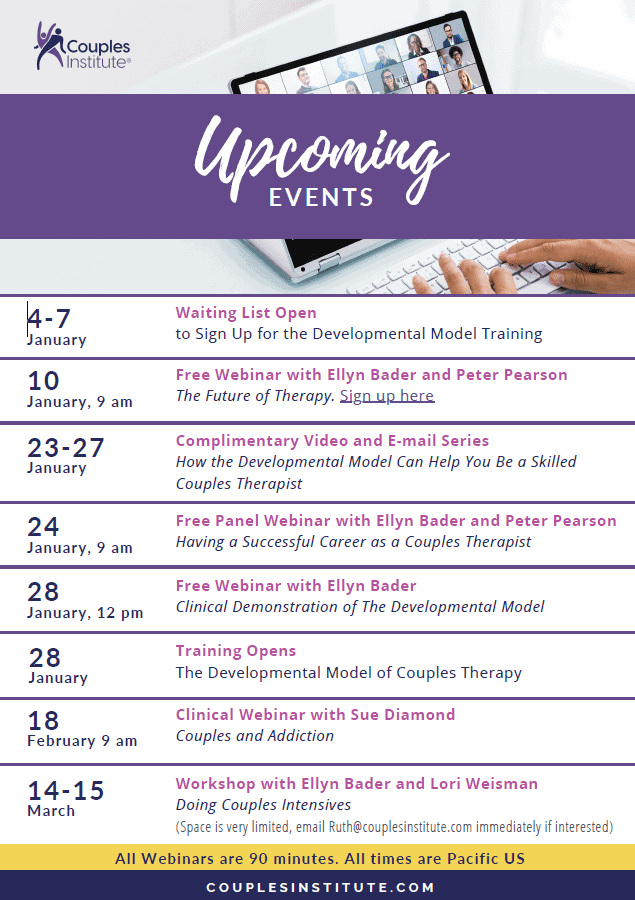 Couples Institute®

Upcoming
EVENTS

4-7
January

Waiting List Open
to Sign Up for the Developmental Model Training

10
January, 9 am

Free Webinar with Ellyn Bader and Peter Pearson
The Future of Therapy. Sign up here

23-27
January

Complimentary Video and E-mail Series
How the Developmental Model Can Help You Be a Skilled Couples Therapist

24
January, 9 am

Free Panel Webinar with Ellyn Bader and Peter Pearson
Having a Successful Career as a Couples Therapist

28
January, 12 pm

Free Webinar with Ellyn Bader
Clinical Demonstration of The Developmental Model

28
January

Training Opens
The Developmental Model of Couples Therapy

18
February 9 am

Clinical Webinar with Sue Diamond
Couples and Addiction

14-15
March

Workshop with Ellyn Bader and Lori Weisman
Doing Couples Intensives
(Space is very limited, email Ruth@couplesinstitute.com immediately if interested)

All Webinars are 90 minutes. All times are Pacific US

COUPLESINSTITUTE.COM